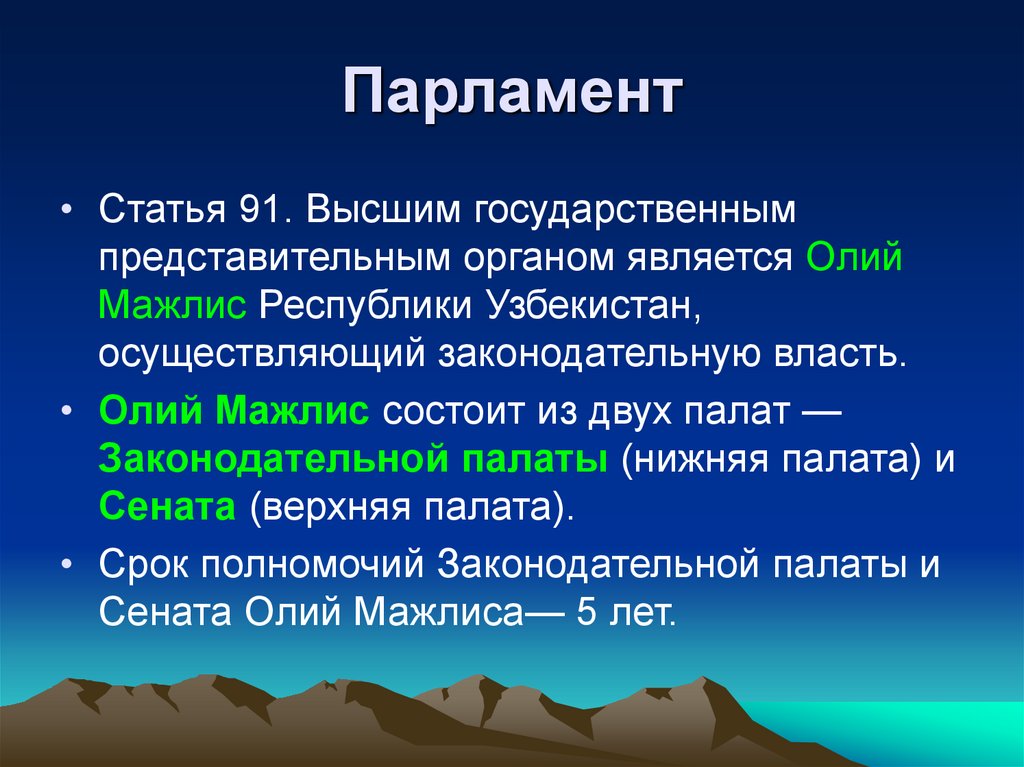 Парламент

• Статья 91. Высшим государственным представительным органом является Олий Мажлис Республики Узбекистан, осуществляющий законодательную власть.

• Олий Мажлис состоит из двух палат — Законодательной палаты (нижняя палата) и Сената (верхняя палата).

• Срок полномочий Законодательной палаты и Сената Олий Мажлиса— 5 лет.